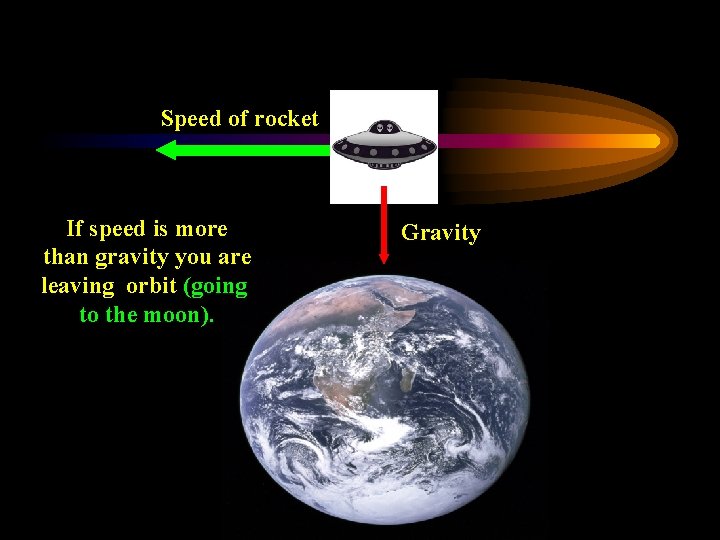 Speed of rocket

Gravity

If speed is more than gravity you are leaving orbit (going to the moon).